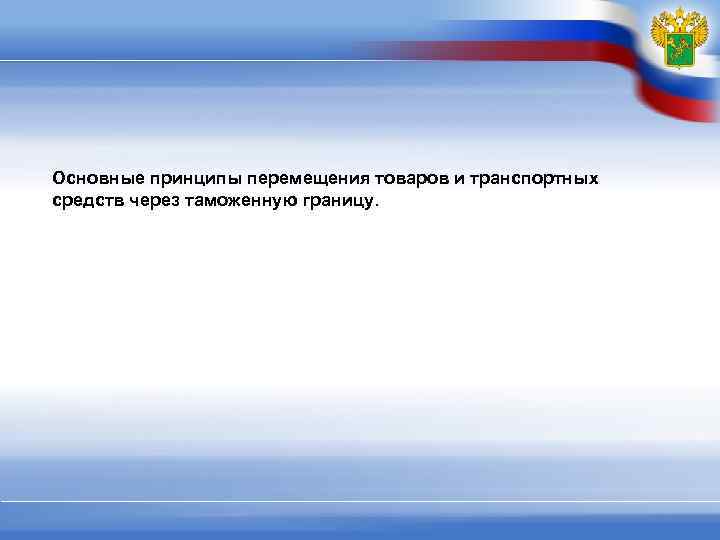 Основные принципы перемещения товаров и транспортных средств через таможенную границу.